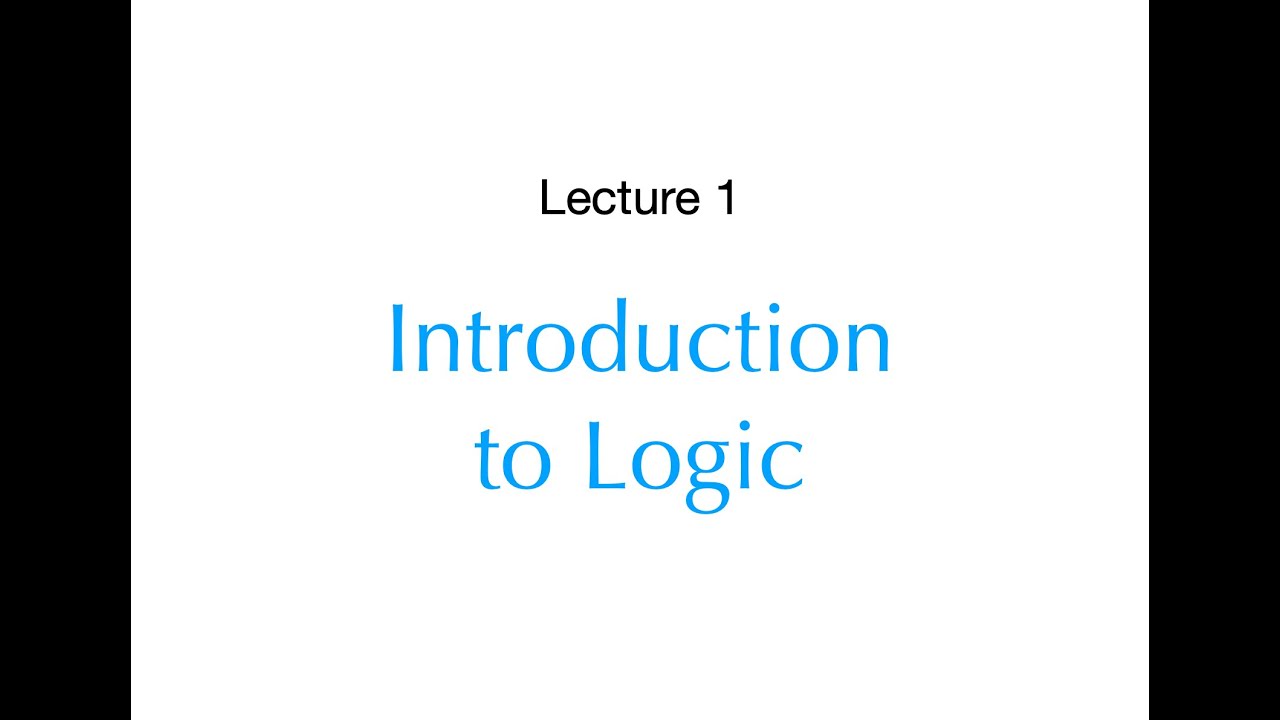 Lecture 1

Introduction to Logic